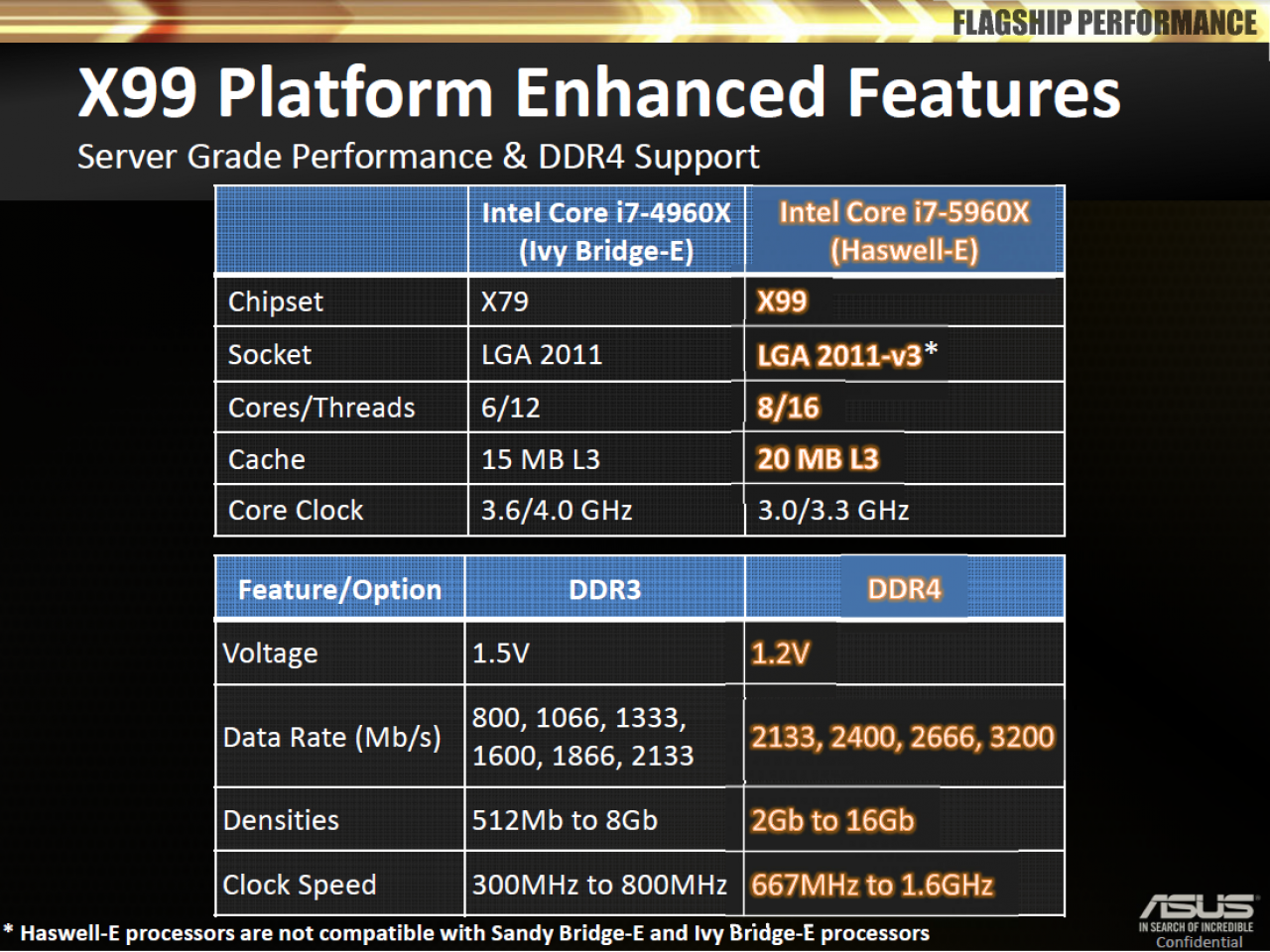 FLAGSHIP PERFORMANCE

X99 Platform Enhanced Features

Server Grade Performance & DDR4 Support

| | Intel Core i7-4960X (Ivy Bridge-E) | Intel Core i7-5960X (Haswell-E) |
|---|---|---|
| Chipset | X79 | X99 |
| Socket | LGA 2011 | LGA 2011-v3* |
| Cores/Threads | 6/12 | 8/16 |
| Cache | 15 MB L3 | 20 MB L3 |
| Core Clock | 3.6/4.0 GHz | 3.0/3.3 GHz |

| Feature/Option | DDR3 | DDR4 |
|---|---|---|
| Voltage | 1.5V | 1.2V |
| Data Rate (Mb/s) | 800, 1066, 1333, 1600, 1866, 2133 | 2133, 2400, 2666, 3200 |
| Densities | 512Mb to 8Gb | 2Gb to 16Gb |
| Clock Speed | 300MHz to 800MHz | 667MHz to 1.6GHz |

* Haswell-E processors are not compatible with Sandy Bridge-E and Ivy Bridge-E processors

ASUS
IN SEARCH OF INCREDIBLE
Confidential